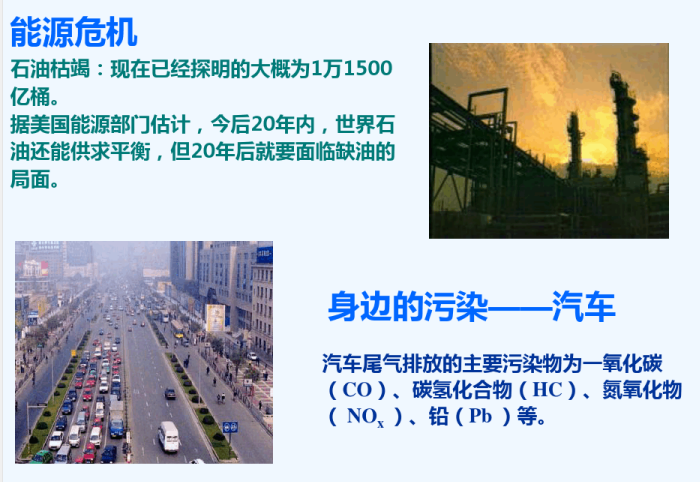 能源危机

石油枯竭：现在已经探明的大概为1万1500亿桶。

据美国能源部门估计，今后20年内，世界石油还能供求平衡，但20年后就要面临缺油的局面。

身边的污染——汽车

汽车尾气排放的主要污染物为一氧化碳（CO）、碳氢化合物（HC）、氮氧化物（$NO_x$）、铅（Pb）等。